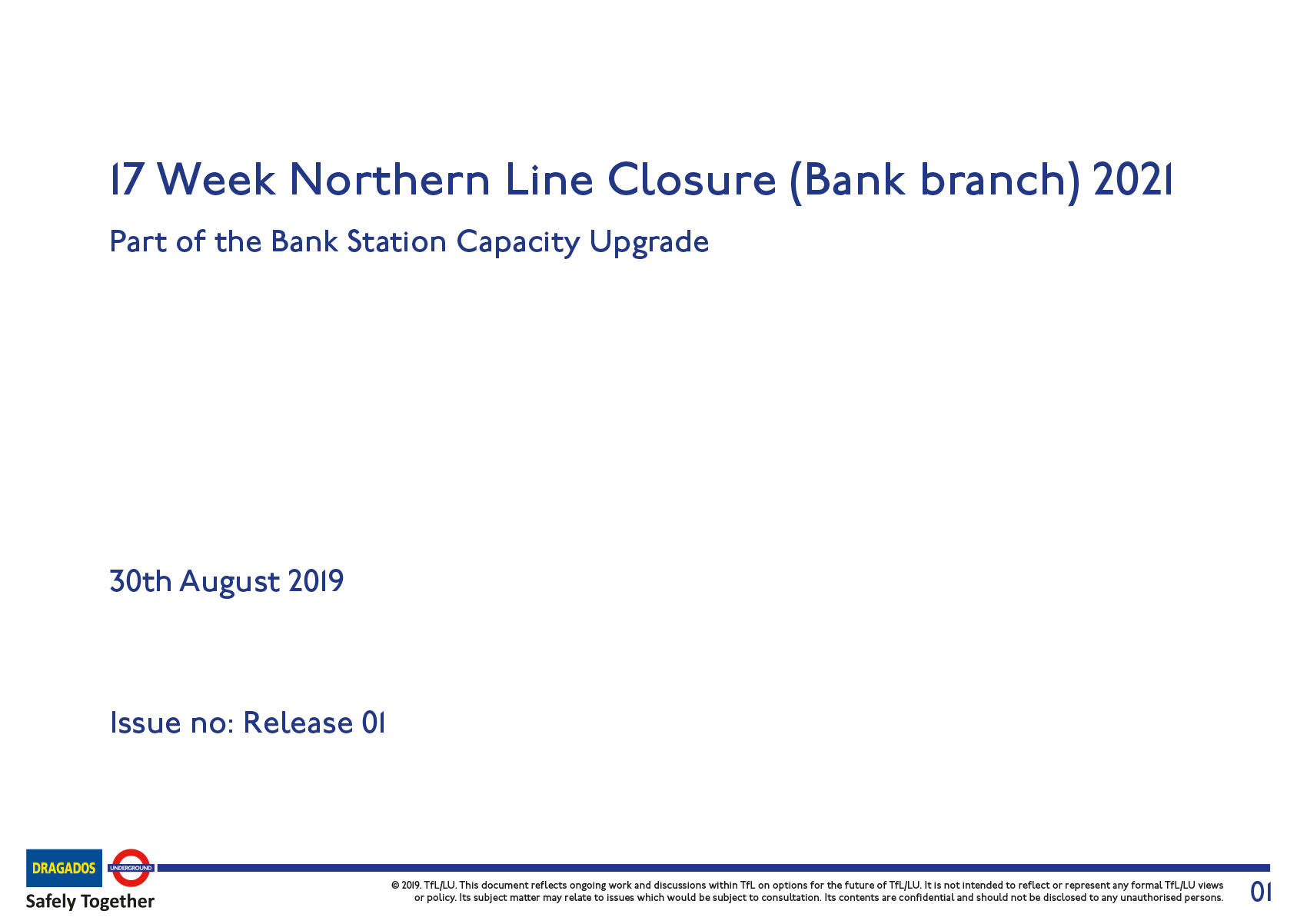 17 Week Northern Line Closure (Bank branch) 2021

Part of the Bank Station Capacity Upgrade

30th August 2019

Issue no: Release 01

DRAGADOS UNDERGROUND
Safely Together

© 2019. TfL/LU. This document reflects ongoing work and discussions within TfL on options for the future of TfL/LU. It is not intended to reflect or represent any formal TfL/LU views or policy. Its subject matter may relate to issues which would be subject to consultation. Its contents are confidential and should not be disclosed to any unauthorised persons.

01